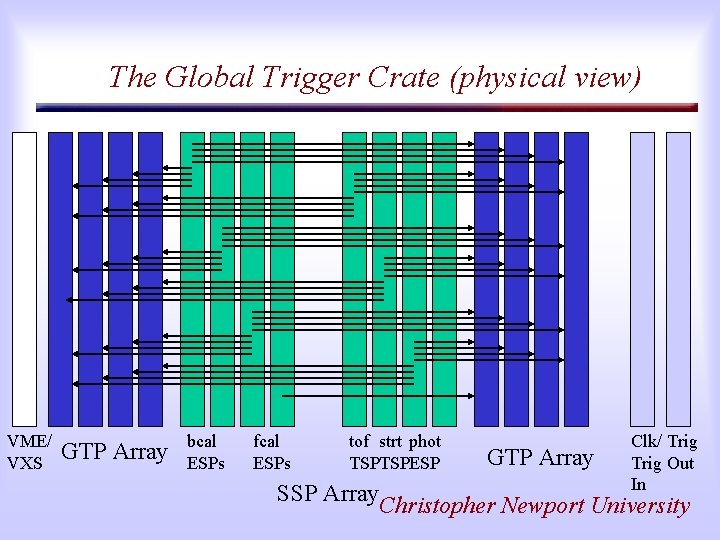 The Global Trigger Crate (physical view)

VME/ VXS

GTP Array

bcal ESPs

fcal ESPs

tof TSP

strt TSP

phot ESP

GTP Array

Clk/ Trig In

Trig Out

SSP Array

Christopher Newport University